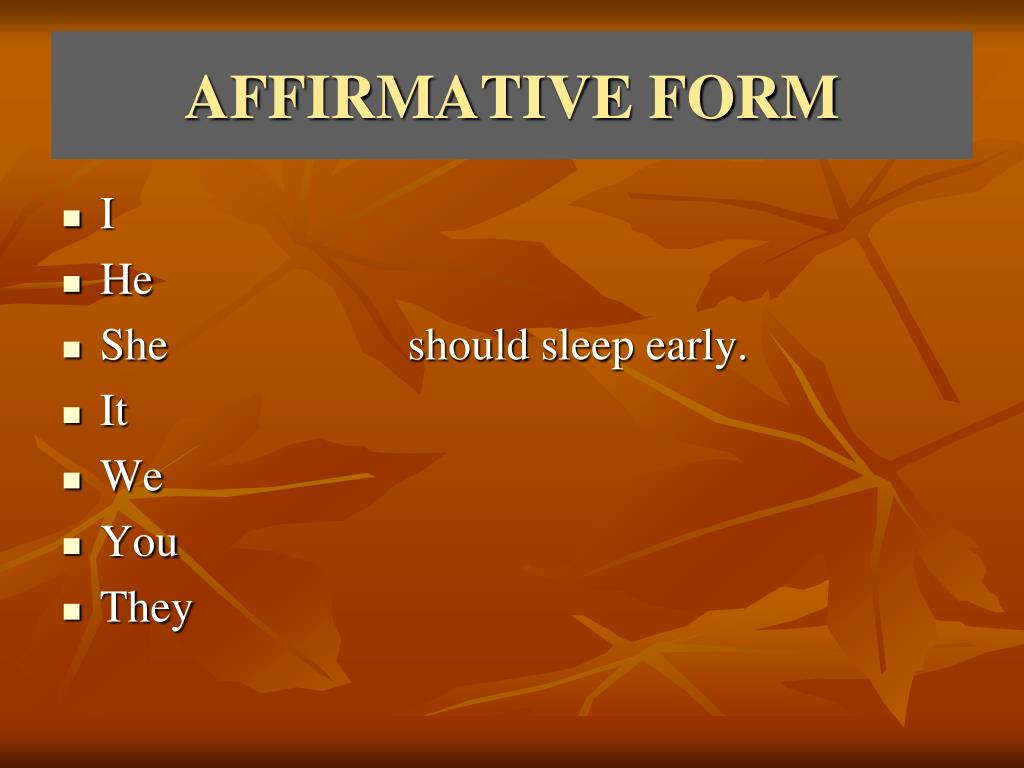 AFFIRMATIVE FORM

- I
- He
- She should sleep early.
- It
- We
- You
- They